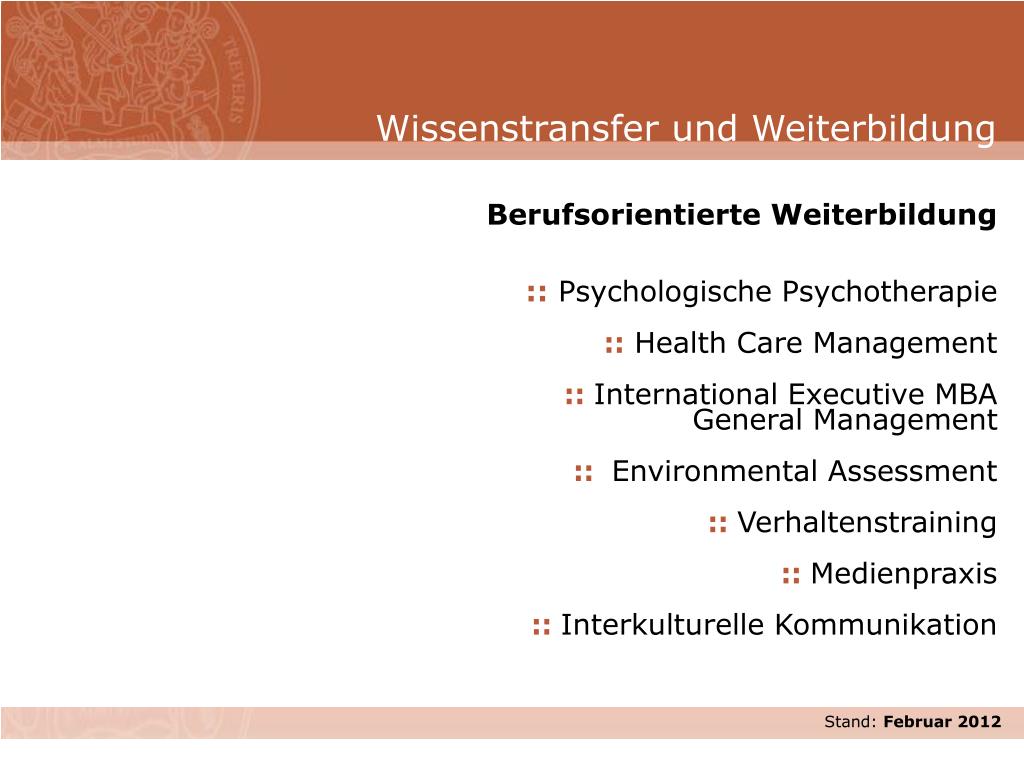 TREVERIS

Wissenstransfer und Weiterbildung

Berufsorientierte Weiterbildung

:: Psychologische Psychotherapie

:: Health Care Management

:: International Executive MBA General Management

:: Environmental Assessment

:: Verhaltenstraining

:: Medienpraxis

:: Interkulturelle Kommunikation

Stand: Februar 2012